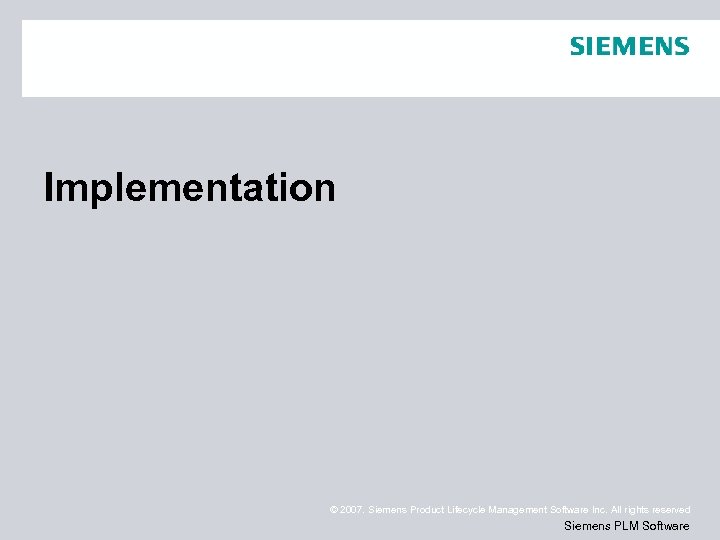 SIEMENS

Implementation

© 2007. Siemens Product Lifecycle Management Software Inc. All rights reserved

Siemens PLM Software